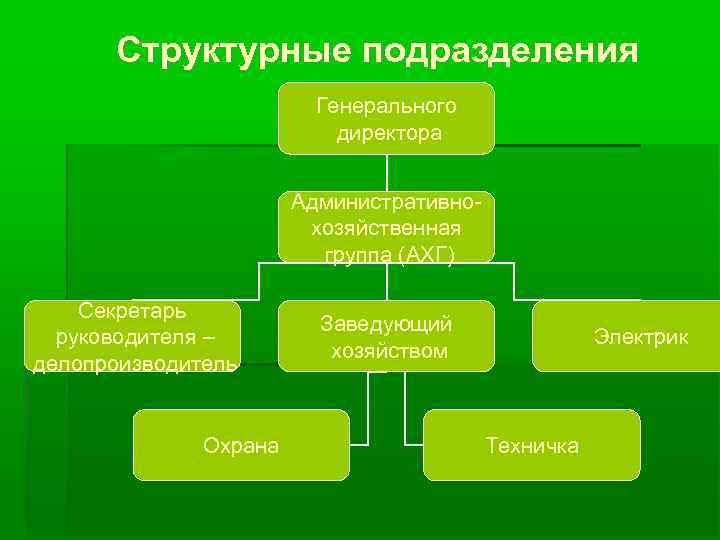 Структурные подразделения

Генерального директора

Административно-хозяйственная группа (АХГ)

Секретарь руководителя – делопроизводитель

Заведующий хозяйством

Электрик

Охрана

Техничка